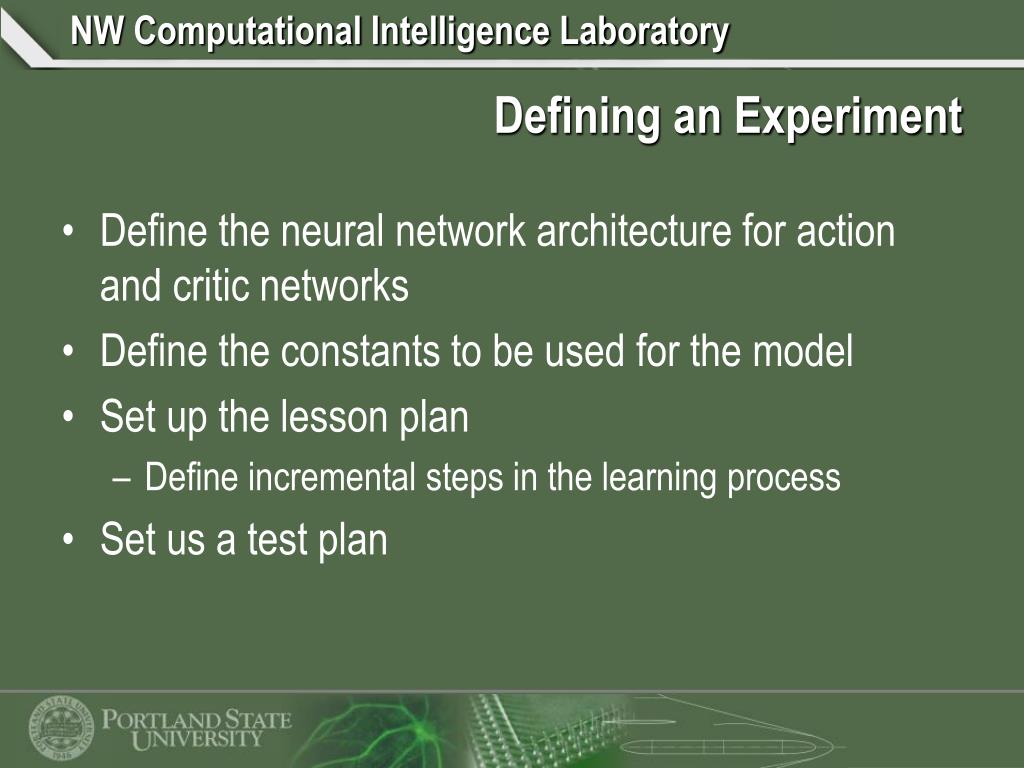 NW Computational Intelligence Laboratory

Defining an Experiment

• Define the neural network architecture for action and critic networks
• Define the constants to be used for the model
• Set up the lesson plan
– Define incremental steps in the learning process
• Set us a test plan

PORTLAND STATE UNIVERSITY